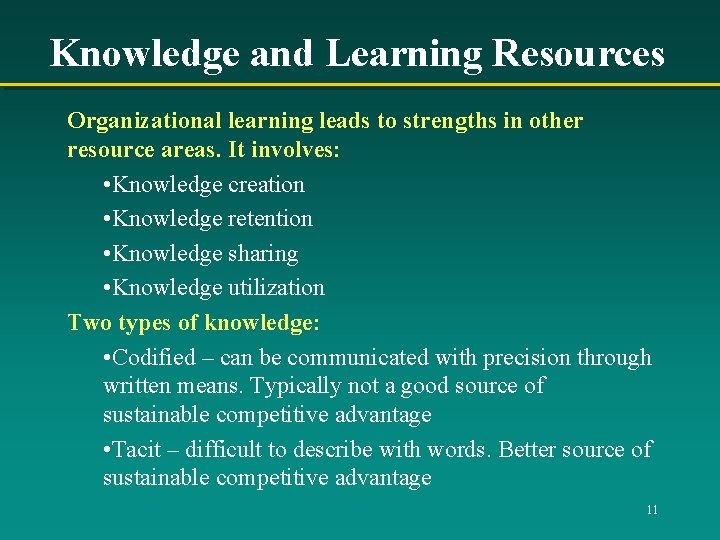 Knowledge and Learning Resources

Organizational learning leads to strengths in other resource areas. It involves:

•Knowledge creation

•Knowledge retention

•Knowledge sharing

•Knowledge utilization

Two types of knowledge:

•Codified – can be communicated with precision through written means. Typically not a good source of sustainable competitive advantage

•Tacit – difficult to describe with words. Better source of sustainable competitive advantage

11